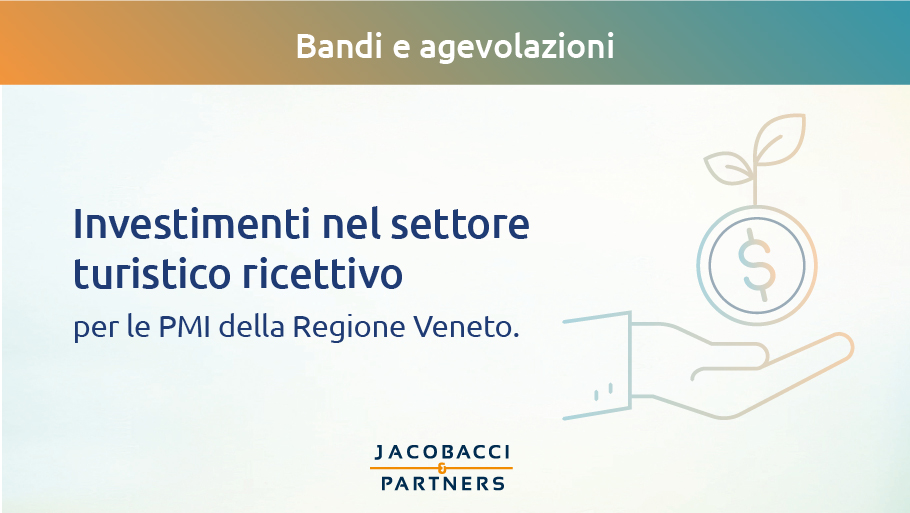 Bandi e agevolazioni

Investimenti nel settore turistico ricettivo

per le PMI della Regione Veneto.

$

JACOBACCI & PARTNERS